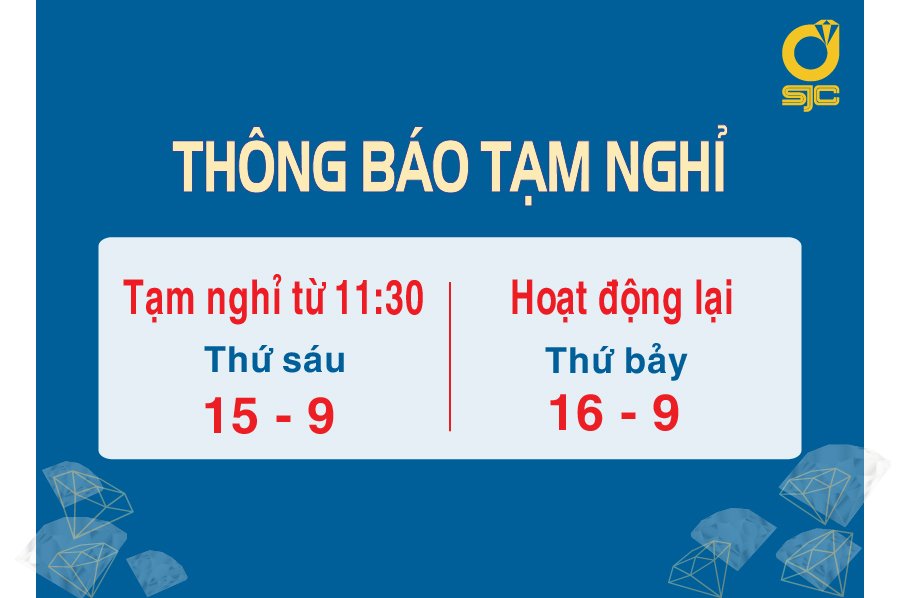 SJC

THÔNG BÁO TẠM NGHỈ

Tạm nghỉ từ 11:30
Thứ sáu
15 - 9

Hoạt động lại
Thứ bảy
16 - 9